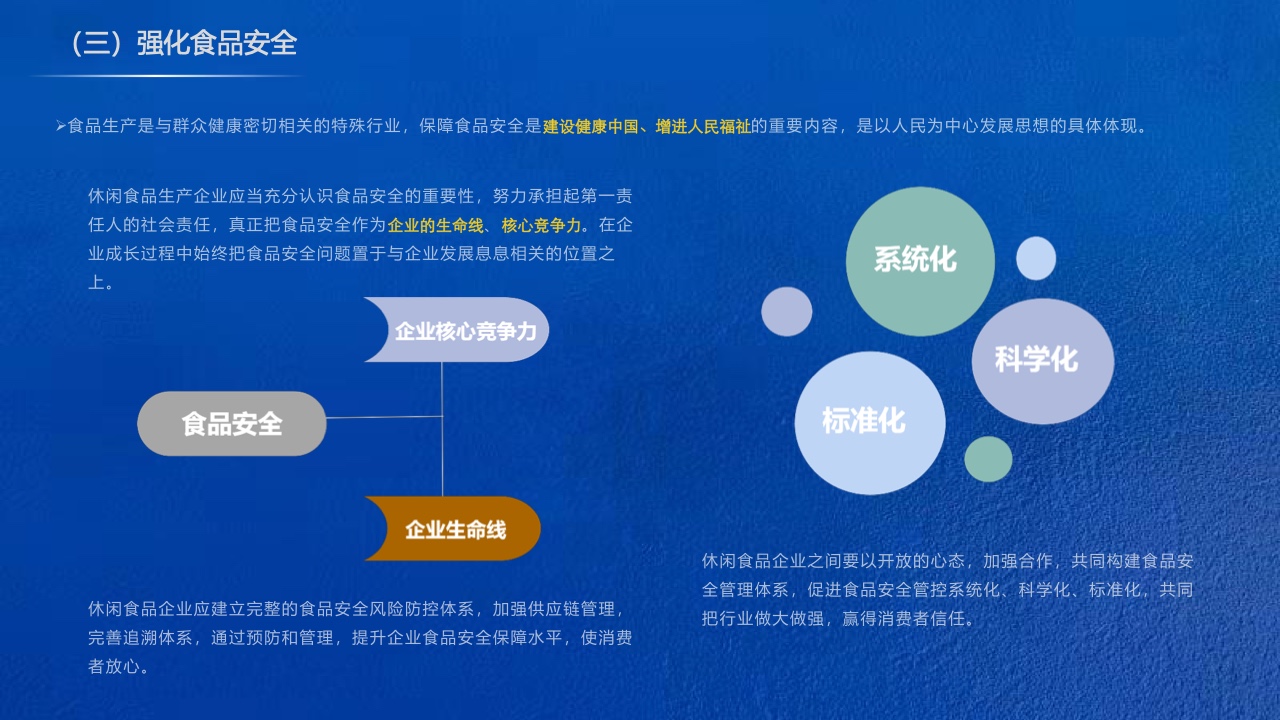 （三）强化食品安全

➢食品生产是与群众健康密切相关的特殊行业，保障食品安全是建设健康中国、增进人民福祉的重要内容，是以人民为中心发展思想的具体体现。

休闲食品生产企业应当充分认识食品安全的重要性，努力承担起第一责任人的社会责任，真正把食品安全作为企业的生命线、核心竞争力。在企业成长过程中始终把食品安全问题置于与企业发展息息相关的位置之上。

企业核心竞争力

食品安全

企业生命线

休闲食品企业应建立完整的食品安全风险防控体系，加强供应链管理，完善追溯体系，通过预防和管理，提升企业食品安全保障水平，使消费者放心。

系统化

科学化

标准化

休闲食品企业之间要以开放的心态，加强合作，共同构建食品安全管理体系，促进食品安全管控系统化、科学化、标准化，共同把行业做大做强，赢得消费者信任。